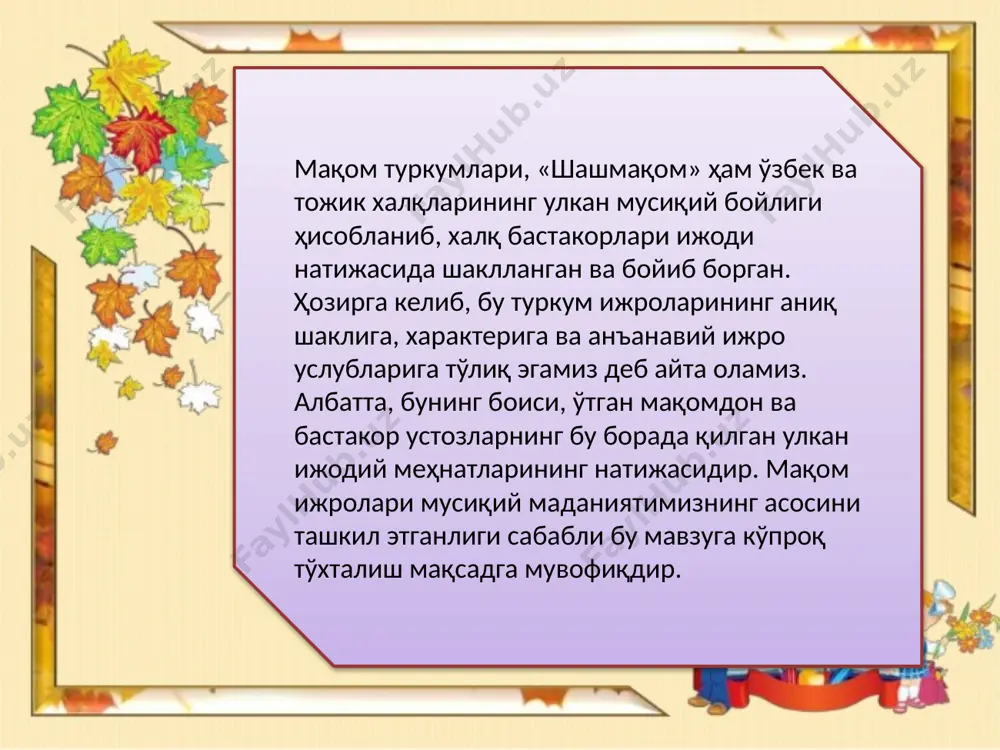 Мақом туркумлари, «Шашмақом» ҳам ўзбек ва тожик халқларининг улкан мусиқий бойлиги ҳисобланиб, халқ бастакорлари ижоди натижасида шаклланган ва бойиб борган. Ҳозирга келиб, бу туркум ижроларининг аниқ шаклига, характерига ва анъанавий ижро услубларига тўлиқ эгамиз деб айта оламиз. Албатта, бунинг боиси, ўтган мақомдон ва бастакор устозларнинг бу борада қилган улкан ижодий меҳнатларининг натижасидир. Мақом ижролари мусиқий маданиятимизнинг асосини ташкил этганлиги сабабли бу мавзуга кўпроқ тўхталиш мақсадга мувофиқдир.

FaylHub.uz